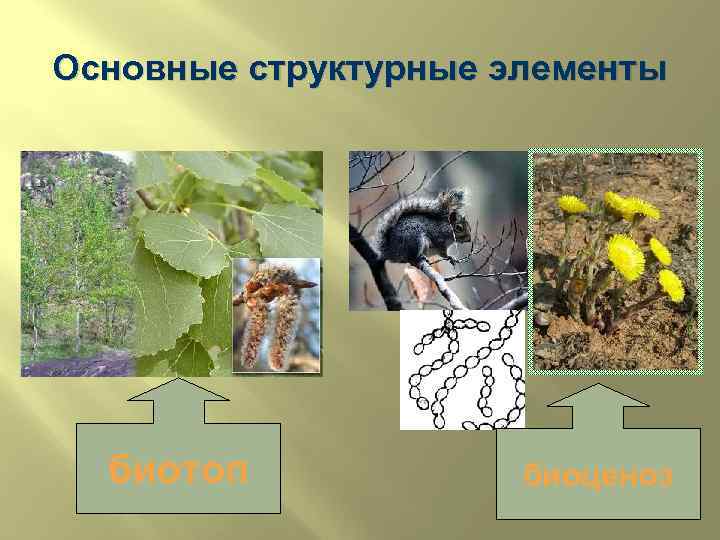 Основные структурные элементы

биотоп

биоценоз